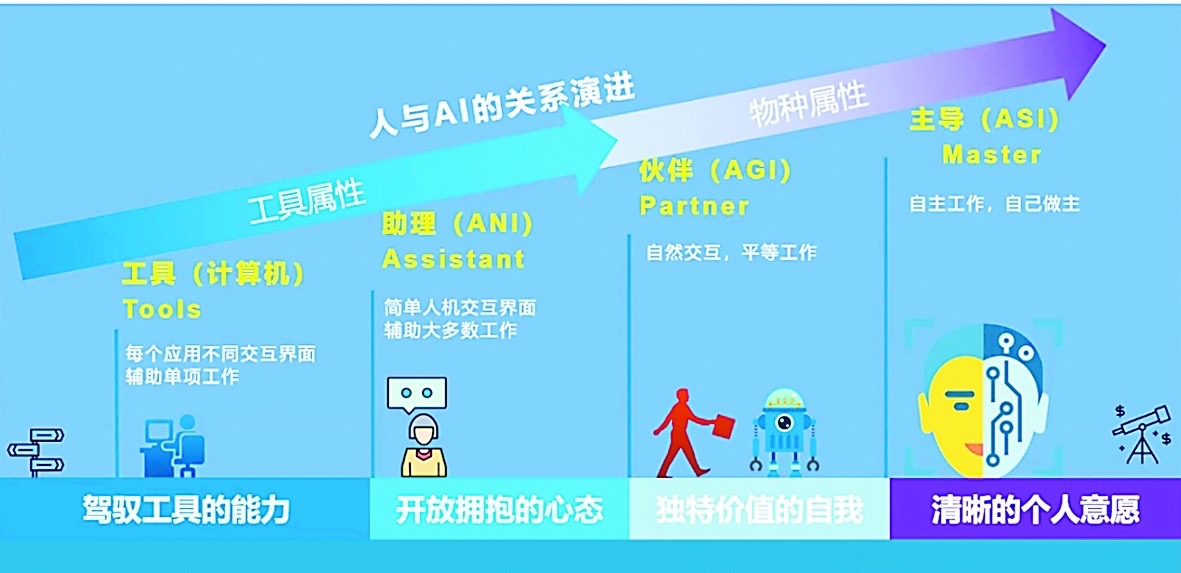 人与AI的关系演进

工具属性

物种属性

工具（计算机）
Tools

每个应用不同交互界面
辅助单项工作

助理（ANI）
Assistant

简单人机交互界面
辅助大多数工作

伙伴（AGI）
Partner

自然交互，平等工作

主导（ASI）
Master

自主工作，自己做主

驾驭工具的能力

开放拥抱的心态

独特价值的自我

清晰的个人意愿